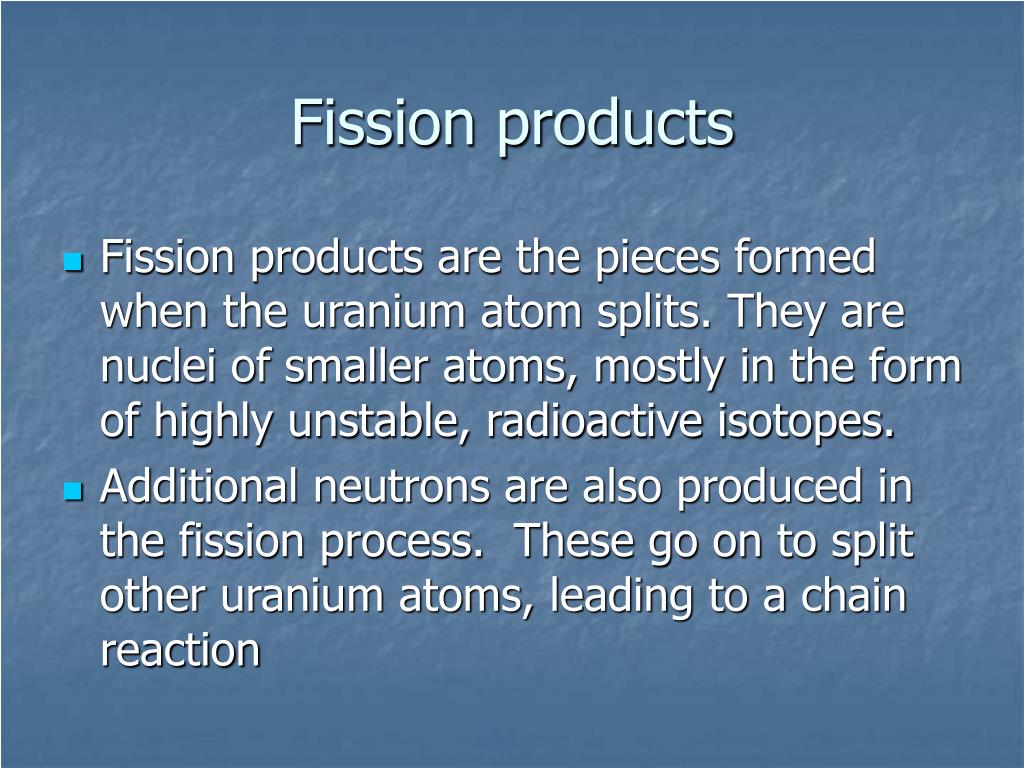 Fission products

Fission products are the pieces formed when the uranium atom splits. They are nuclei of smaller atoms, mostly in the form of highly unstable, radioactive isotopes.

Additional neutrons are also produced in the fission process.  These go on to split other uranium atoms, leading to a chain reaction